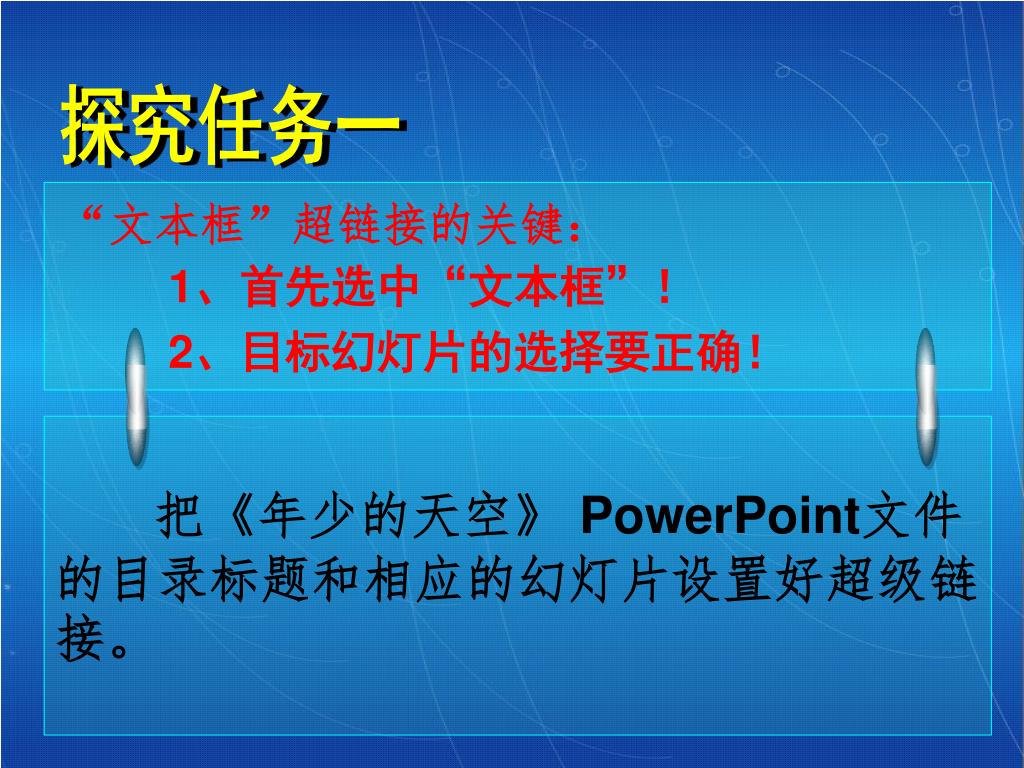 探究任务一

“文本框”超链接的关键：

1、首先选中“文本框”！

2、目标幻灯片的选择要正确！

把《年少的天空》 PowerPoint文件的目录标题和相应的幻灯片设置好超级链接。